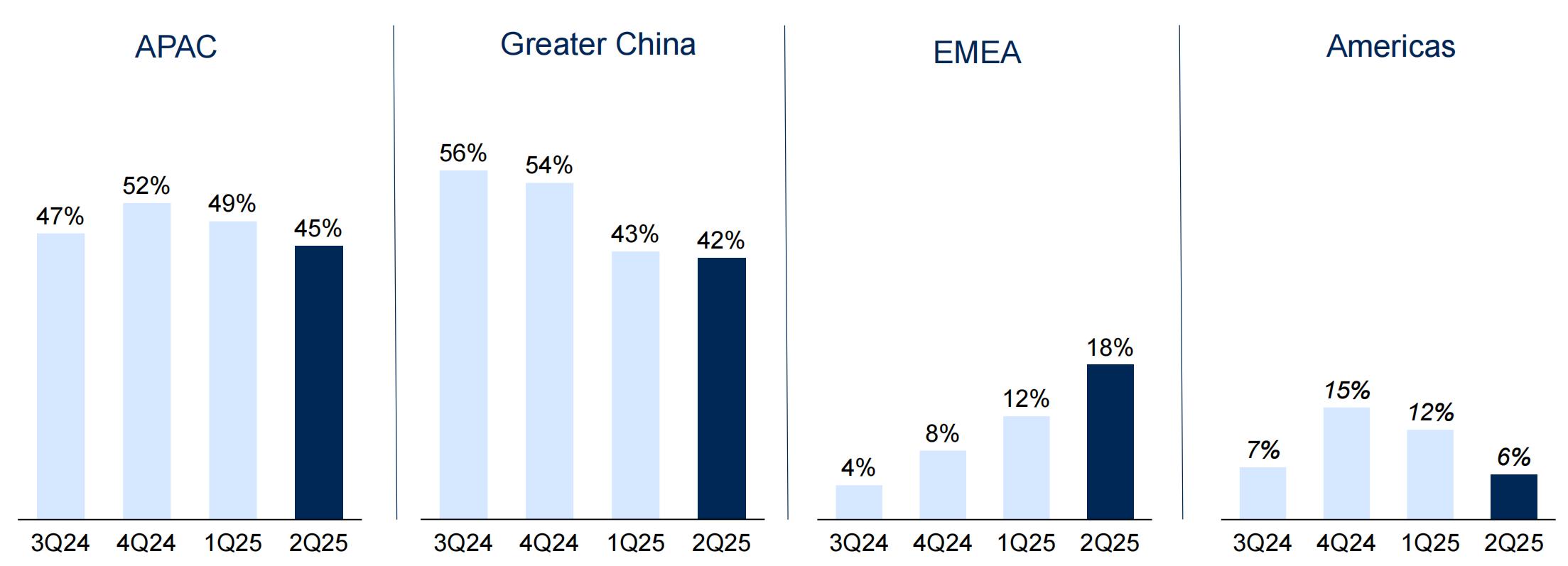 APAC

47%
52%
49%
45%

3Q24 4Q24 1Q25 2Q25

Greater China

56%
54%
43%
42%

3Q24 4Q24 1Q25 2Q25

EMEA

4%
8%
12%
18%

3Q24 4Q24 1Q25 2Q25

Americas

7%
15%
12%
6%

3Q24 4Q24 1Q25 2Q25